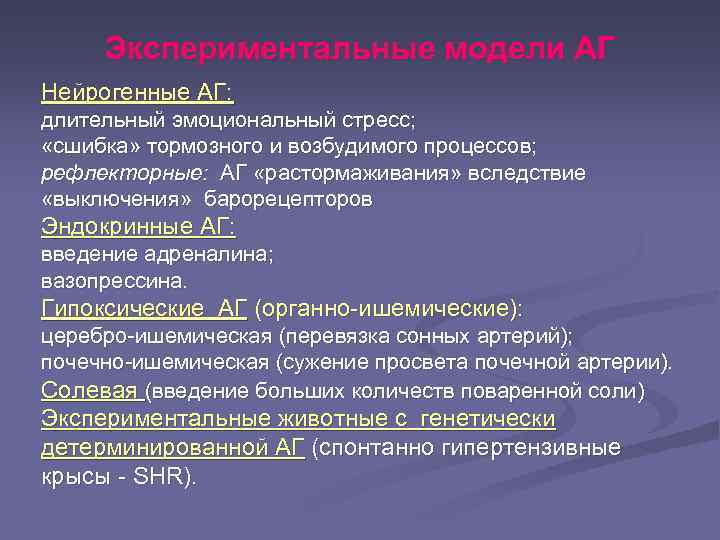 Экспериментальные модели АГ

Нейрогенные АГ:
длительный эмоциональный стресс;
«сшибка» тормозного и возбудимого процессов;
рефлекторные: АГ «растормаживания» вследствие «выключения» барорецепторов

Эндокринные АГ:
введение адреналина;
вазопрессина.

Гипоксические АГ (органно-ишемические):
церебро-ишемическая (перевязка сонных артерий);
почечно-ишемическая (сужение просвета почечной артерии).

Солевая (введение больших количеств поваренной соли)

Экспериментальные животные с генетически детерминированной АГ (спонтанно гипертензивные крысы - SHR).